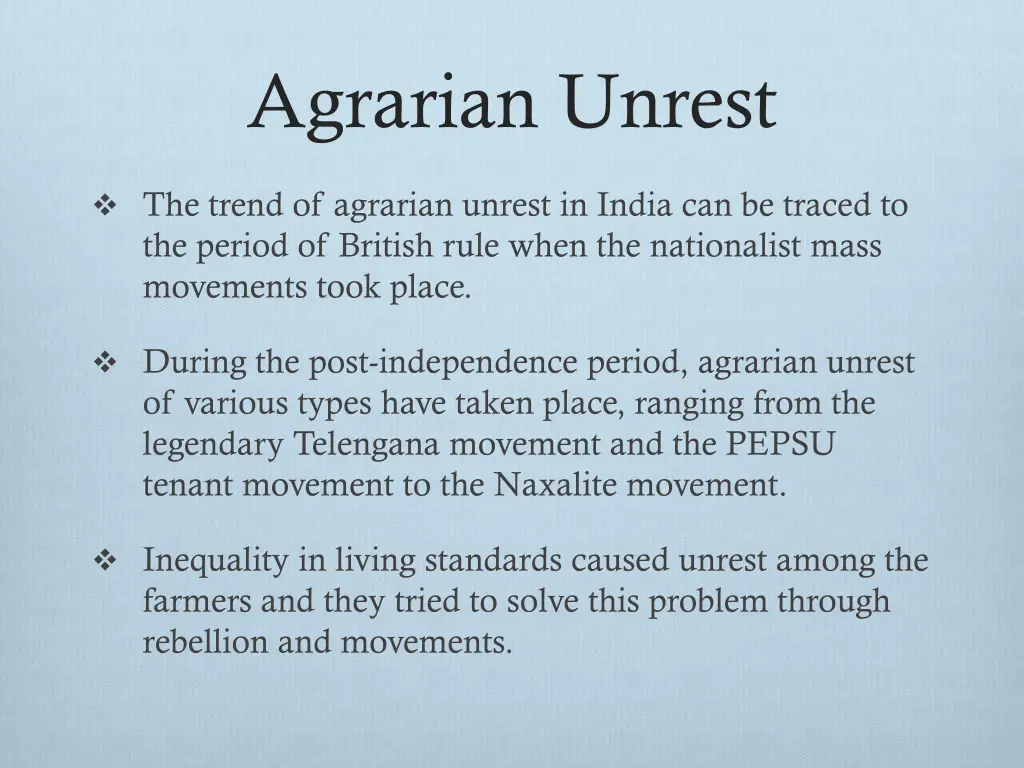 Agrarian Unrest

❖ The trend of agrarian unrest in India can be traced to the period of British rule when the nationalist mass movements took place.

❖ During the post-independence period, agrarian unrest of various types have taken place, ranging from the legendary Telengana movement and the PEPSU tenant movement to the Naxalite movement.

❖ Inequality in living standards caused unrest among the farmers and they tried to solve this problem through rebellion and movements.